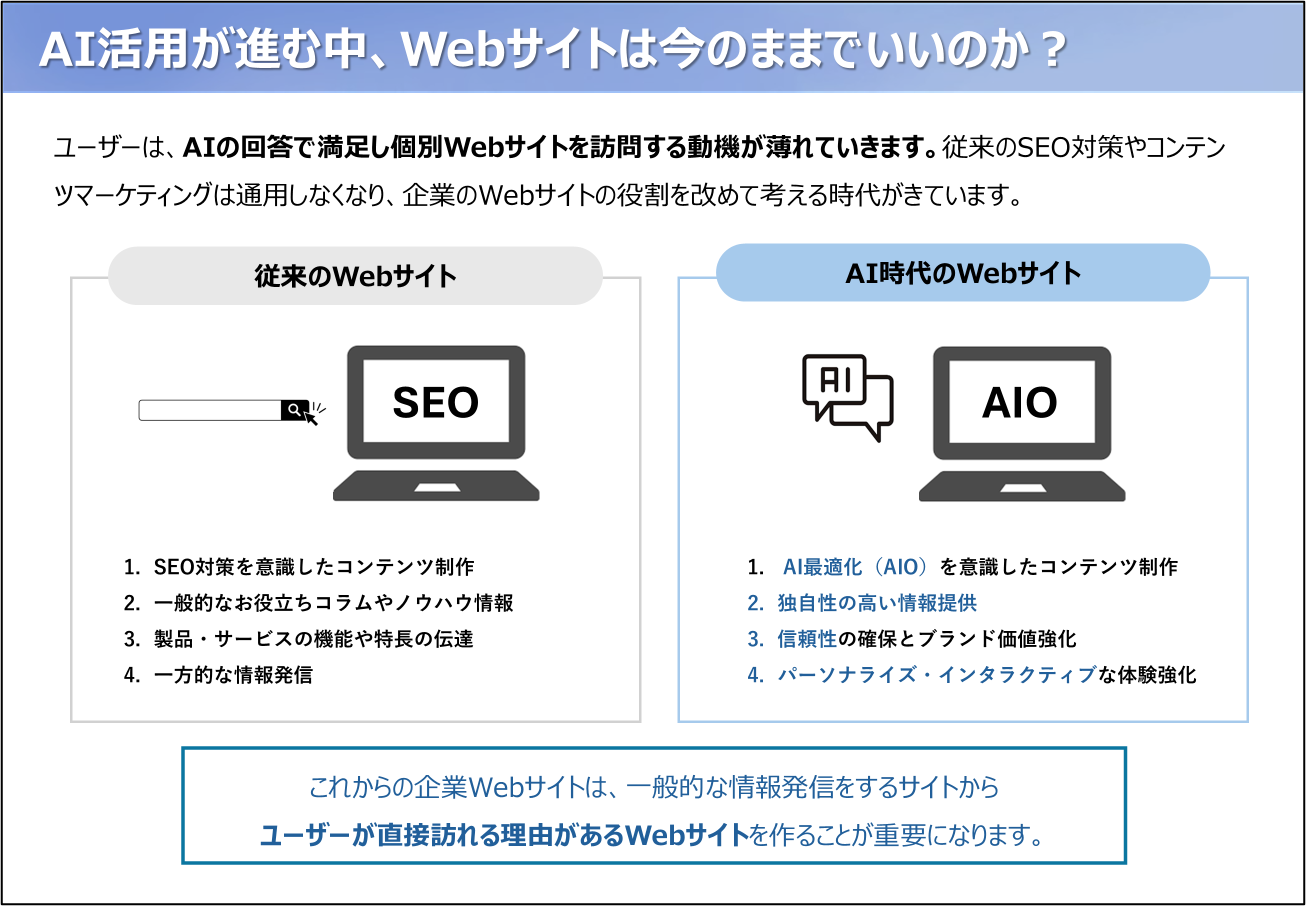 AI活用が進む中、Webサイトは今のままでいいのか？

ユーザーは、AIの回答で満足し個別Webサイトを訪問する動機が薄れていきます。従来のSEO対策やコンテンツマーケティングは通用しなくなり、企業のWebサイトの役割を改めて考える時代がきています。

従来のWebサイト

SEO

1. SEO対策を意識したコンテンツ制作
2. 一般的なお役立ちコラムやノウハウ情報
3. 製品・サービスの機能や特長の伝達
4. 一方的な情報発信

AI時代のWebサイト

AI

AIO

1. AI最適化（AIO）を意識したコンテンツ制作
2. 独自性の高い情報提供
3. 信頼性の確保とブランド価値強化
4. パーソナライズ・インタラクティブな体験強化

これからの企業Webサイトは、一般的な情報発信をするサイトから
ユーザーが直接訪れる理由があるWebサイトを作ることが重要になります。